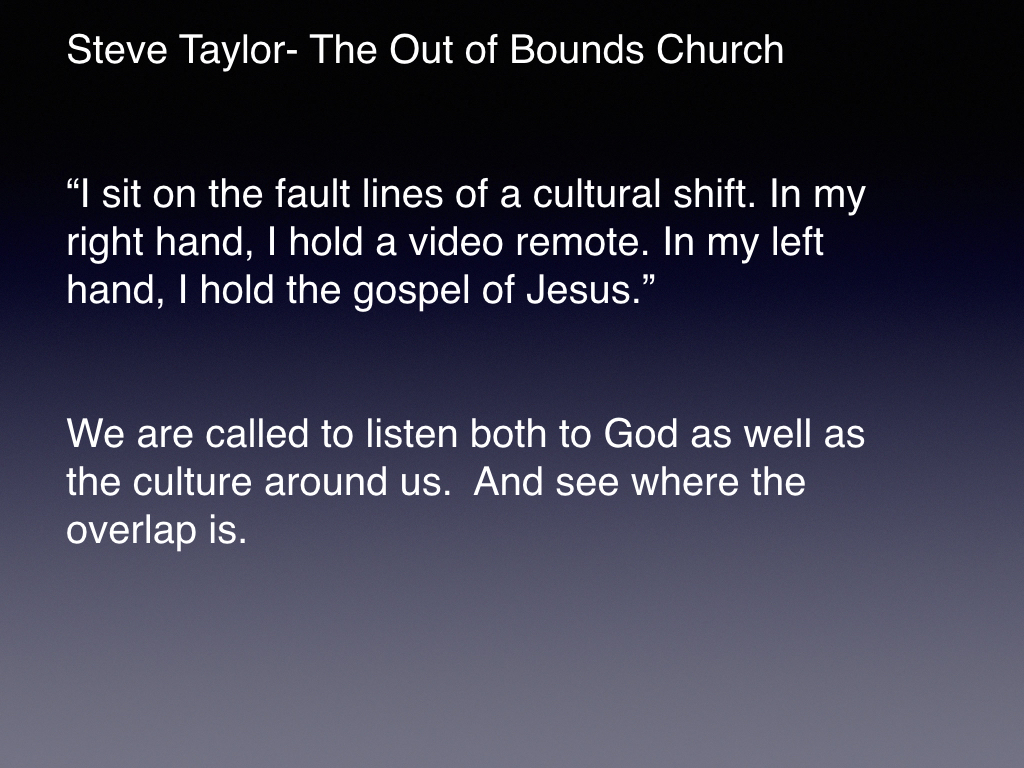 Steve Taylor- The Out of Bounds Church

“I sit on the fault lines of a cultural shift. In my right hand, I hold a video remote. In my left hand, I hold the gospel of Jesus.”

We are called to listen both to God as well as the culture around us.  And see where the overlap is.